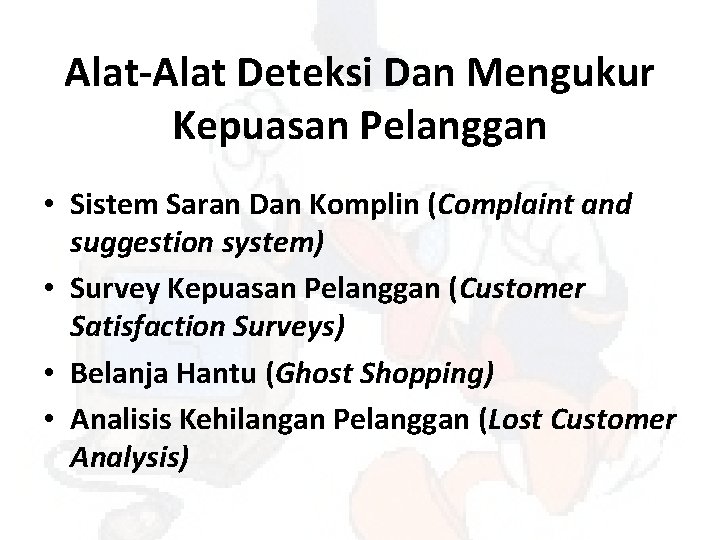 Alat-Alat Deteksi Dan Mengukur Kepuasan Pelanggan

• Sistem Saran Dan Komplin (Complaint and suggestion system)
• Survey Kepuasan Pelanggan (Customer Satisfaction Surveys)
• Belanja Hantu (Ghost Shopping)
• Analisis Kehilangan Pelanggan (Lost Customer Analysis)